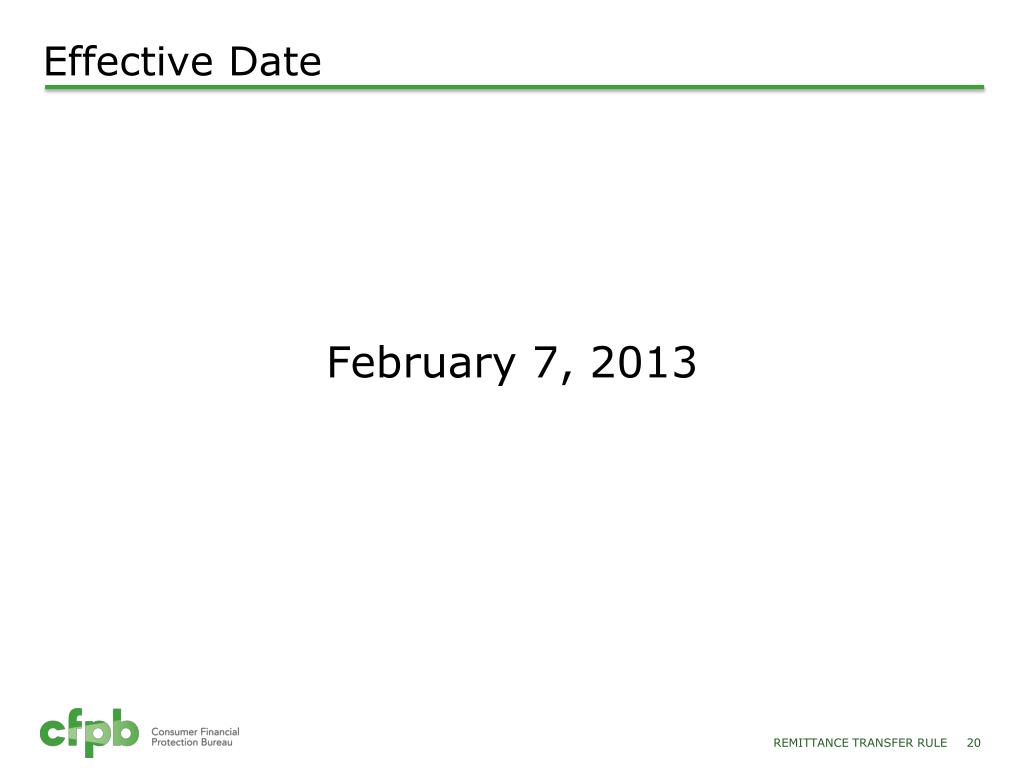 Effective Date

February 7, 2013

cfpb Consumer Financial Protection Bureau

REMITTANCE TRANSFER RULE 20